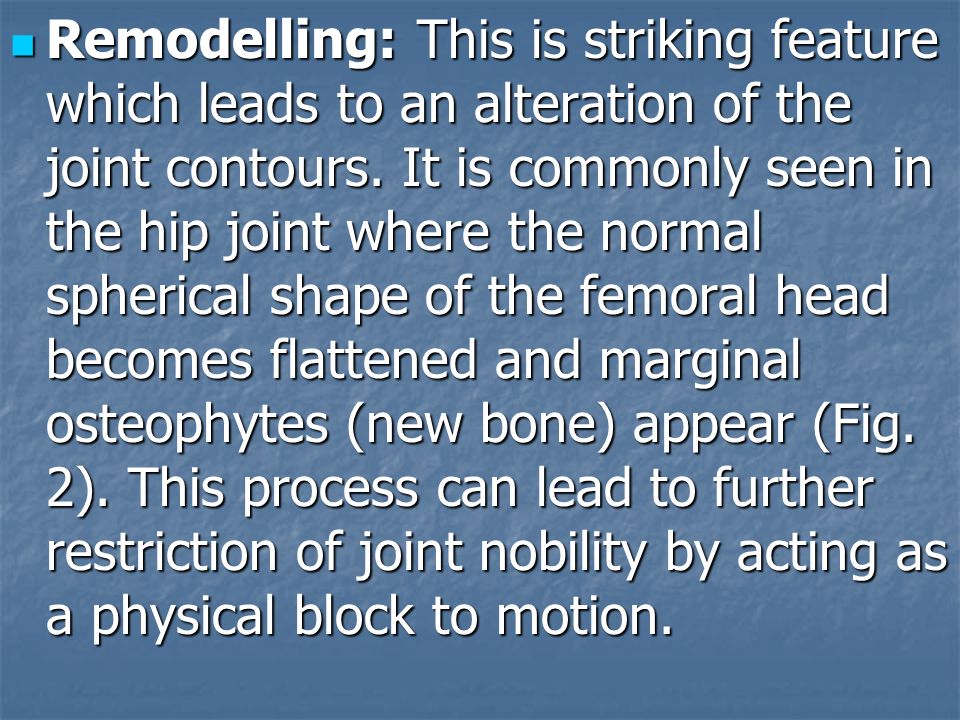 Remodelling: This is striking feature which leads to an alteration of the joint contours. It is commonly seen in the hip joint where the normal spherical shape of the femoral head becomes flattened and marginal osteophytes (new bone) appear (Fig. 2). This process can lead to further restriction of joint nobility by acting as a physical block to motion.